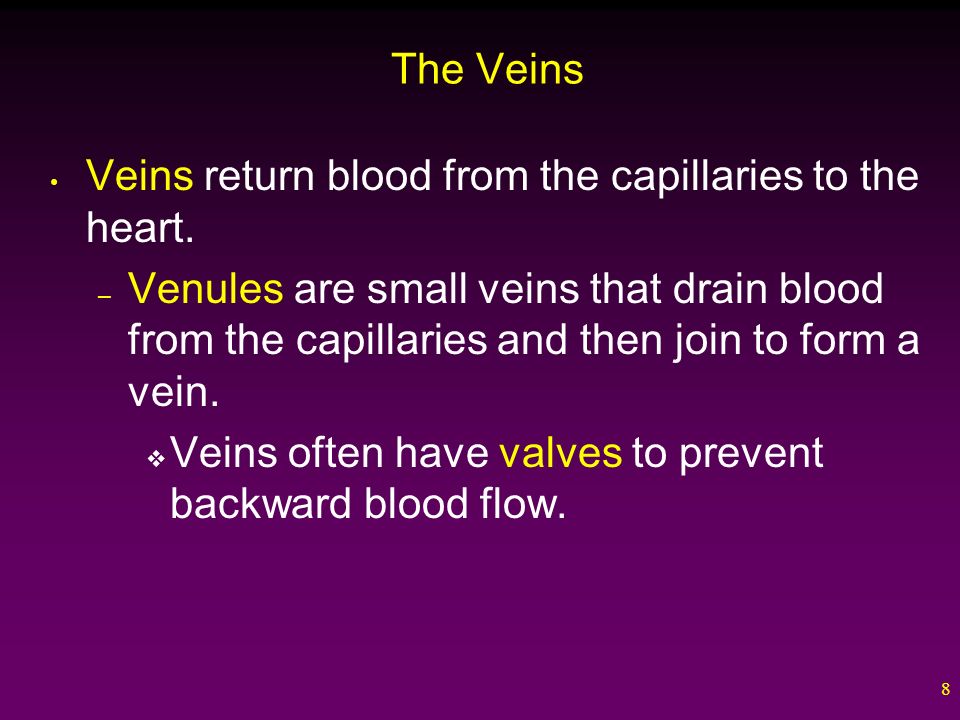 The Veins

• Veins return blood from the capillaries to the heart.

– Venules are small veins that drain blood from the capillaries and then join to form a vein.

❖ Veins often have valves to prevent backward blood flow.

8